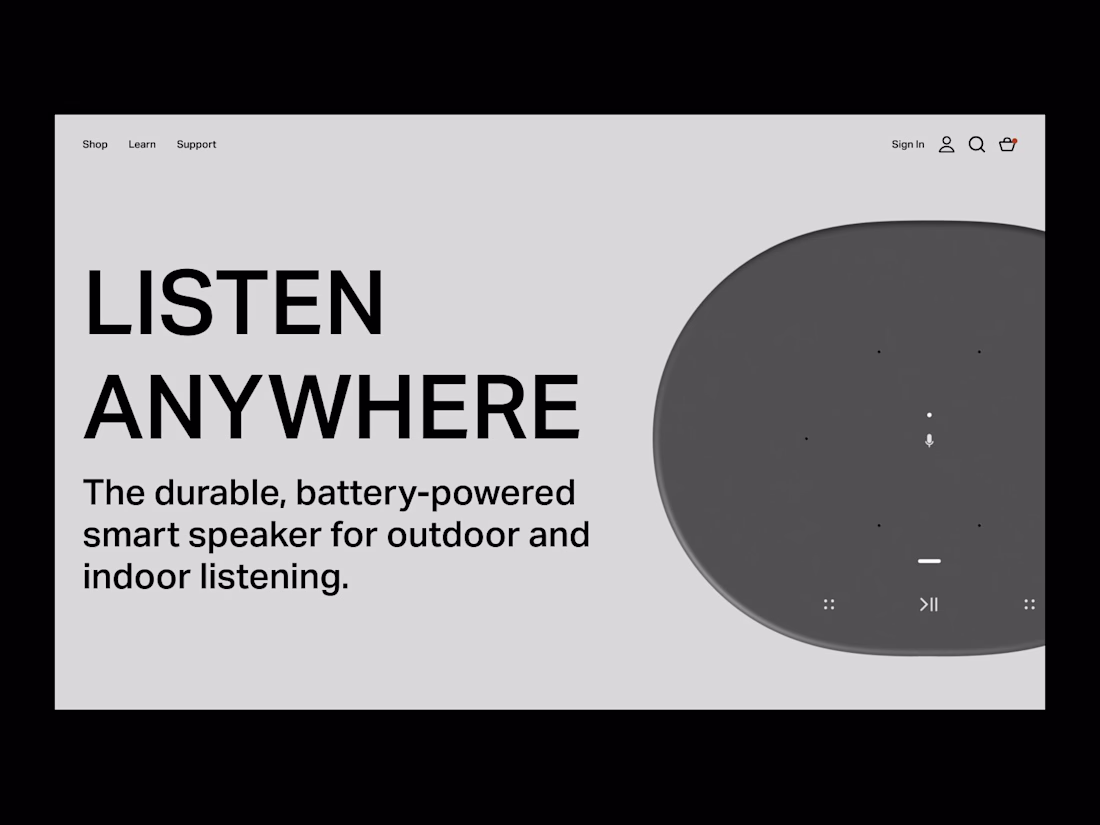 Shop Learn Support

Sign In

LISTEN ANYWHERE

The durable, battery-powered smart speaker for outdoor and indoor listening.